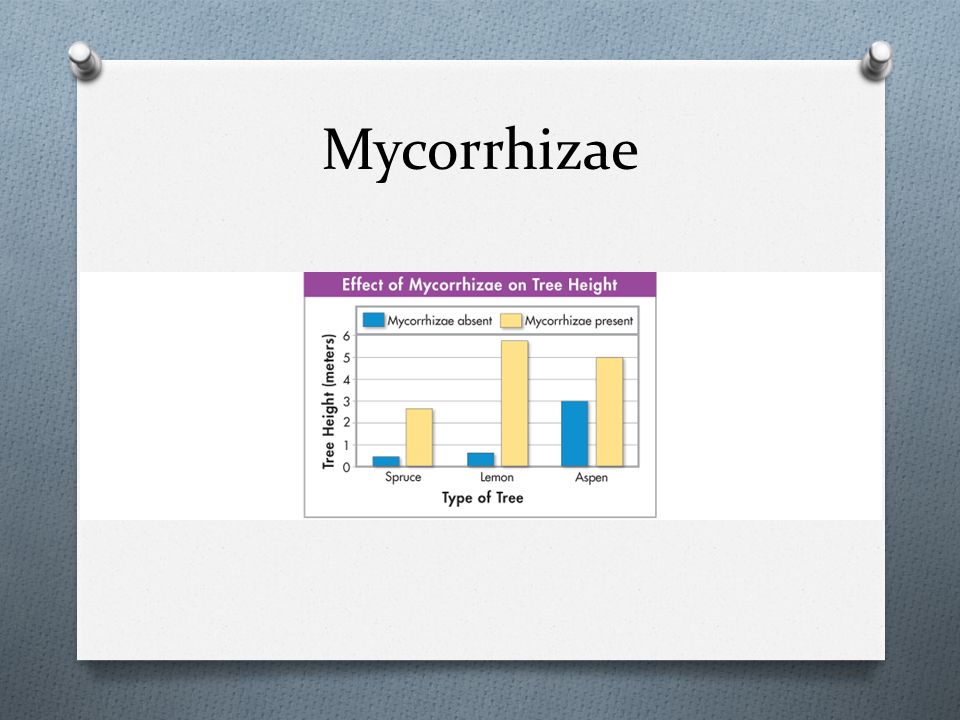 Mycorrhizae

Effect of Mycorrhizae on Tree Height

Mycorrhizae absent
Mycorrhizae present

Tree Height (meters)

6
5
4
3
2
1
0

Spruce
Lemon
Aspen

Type of Tree